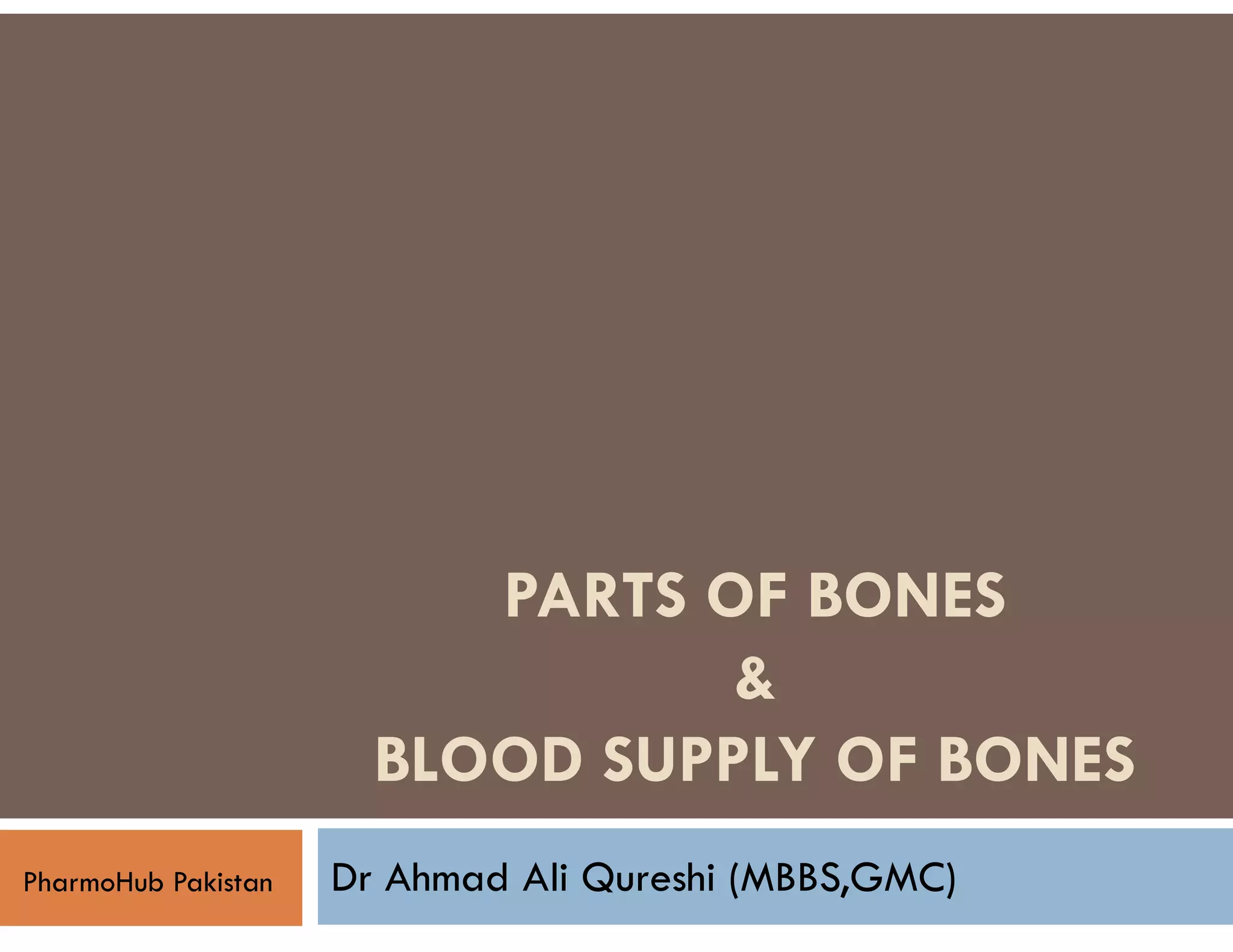 PARTS OF BONES
&
BLOOD SUPPLY OF BONES

PharmoHub Pakistan

Dr Ahmad Ali Qureshi (MBBS,GMC)